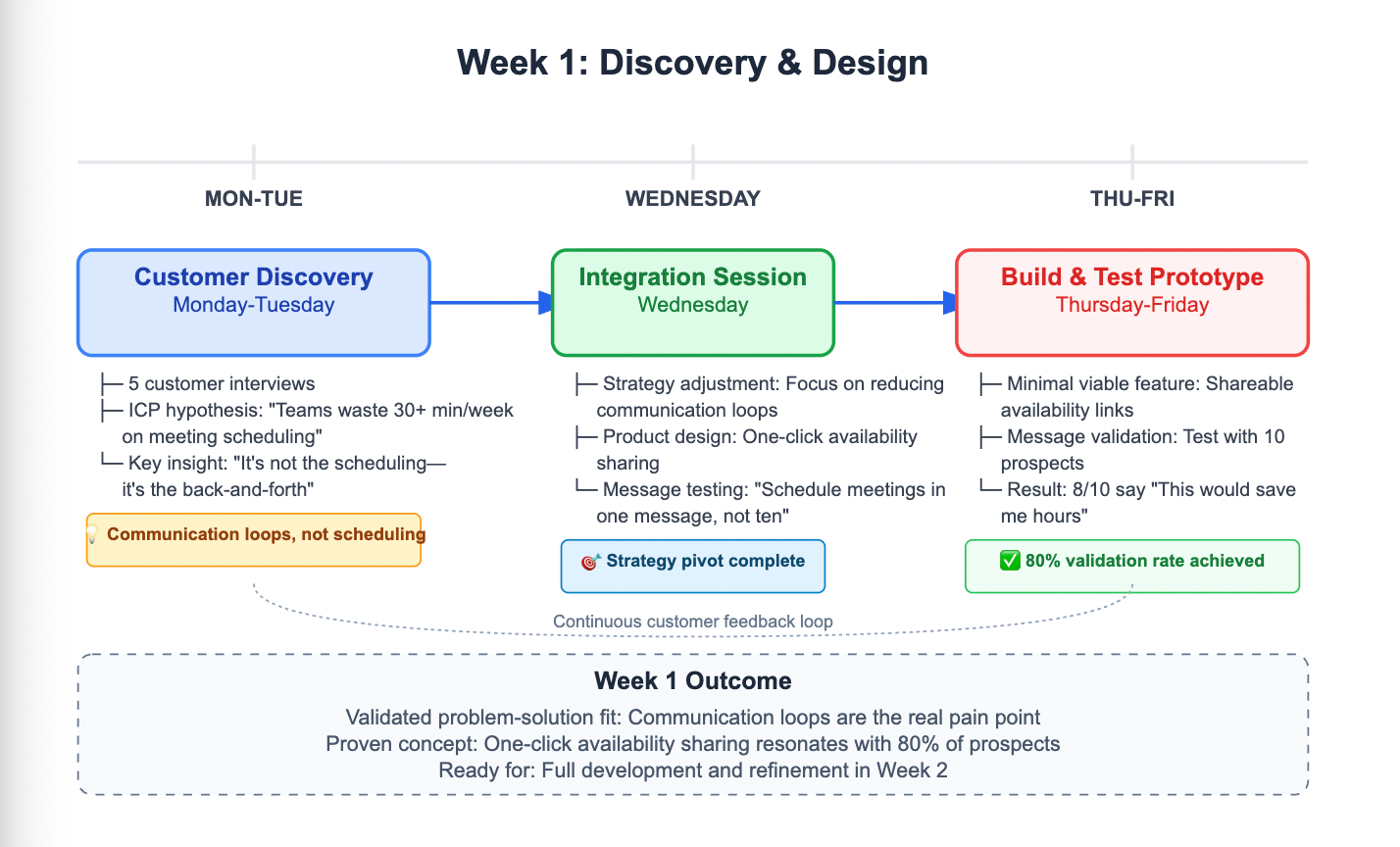 Week 1: Discovery & Design

MON-TUE

WEDNESDAY

THU-FRI

Customer Discovery
Monday-Tuesday

Integration Session
Wednesday

Build & Test Prototype
Thursday-Friday

├─ 5 customer interviews
├─ ICP hypothesis: "Teams waste 30+ min/week on meeting scheduling"
└─ Key insight: "It's not the scheduling—it's the back-and-forth"

💡 Communication loops, not scheduling

├─ Strategy adjustment: Focus on reducing communication loops
├─ Product design: One-click availability sharing
└─ Message testing: "Schedule meetings in one message, not ten"

🎯 Strategy pivot complete

├─ Minimal viable feature: Shareable availability links
├─ Message validation: Test with 10 prospects
└─ Result: 8/10 say "This would save me hours"

✅ 80% validation rate achieved

Continuous customer feedback loop

Week 1 Outcome
Validated problem-solution fit: Communication loops are the real pain point
Proven concept: One-click availability sharing resonates with 80% of prospects
Ready for: Full development and refinement in Week 2